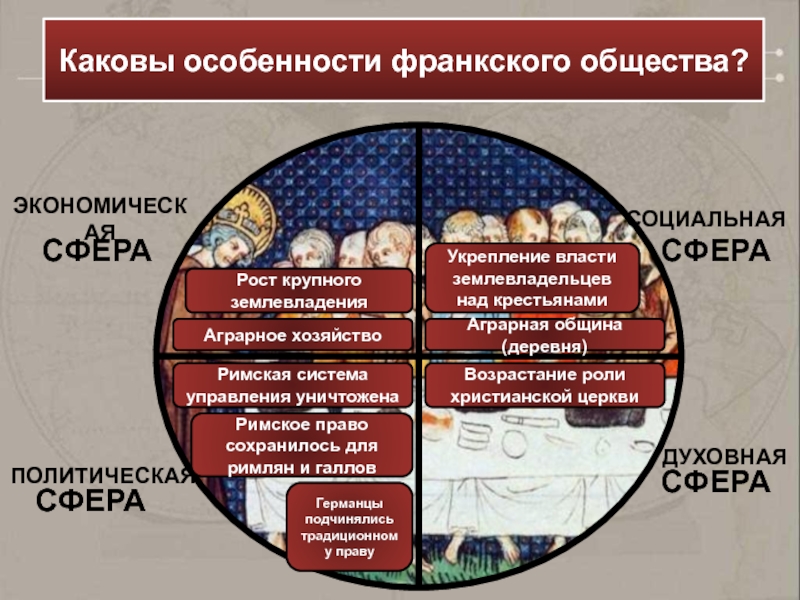 Каковы особенности франкского общества?

ЭКОНОМИЧЕСКАЯ СФЕРА

Рост крупного землевладения

Аграрное хозяйство

СОЦИАЛЬНАЯ СФЕРА

Укрепление власти землевладельцев над крестьянами

Аграрная община (деревня)

ПОЛИТИЧЕСКАЯ СФЕРА

Римская система управления уничтожена

Римское право сохранилось для римлян и галлов

Германцы подчинялись традиционному праву

ДУХОВНАЯ СФЕРА

Возрастание роли христианской церкви